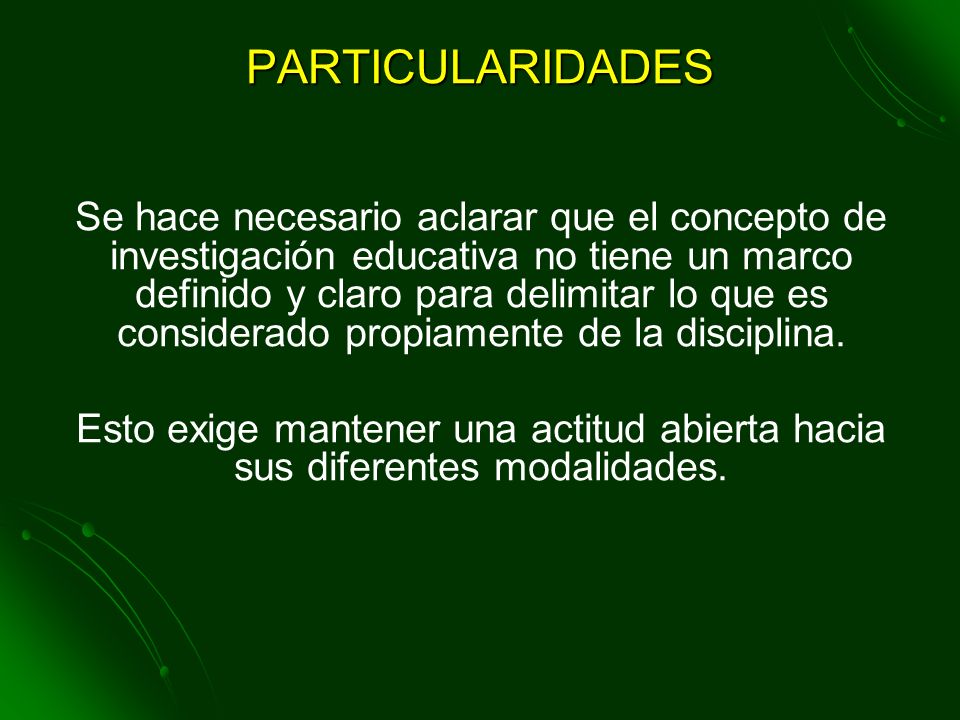 PARTICULARIDADES

Se hace necesario aclarar que el concepto de investigación educativa no tiene un marco definido y claro para delimitar lo que es considerado propiamente de la disciplina.

Esto exige mantener una actitud abierta hacia sus diferentes modalidades.